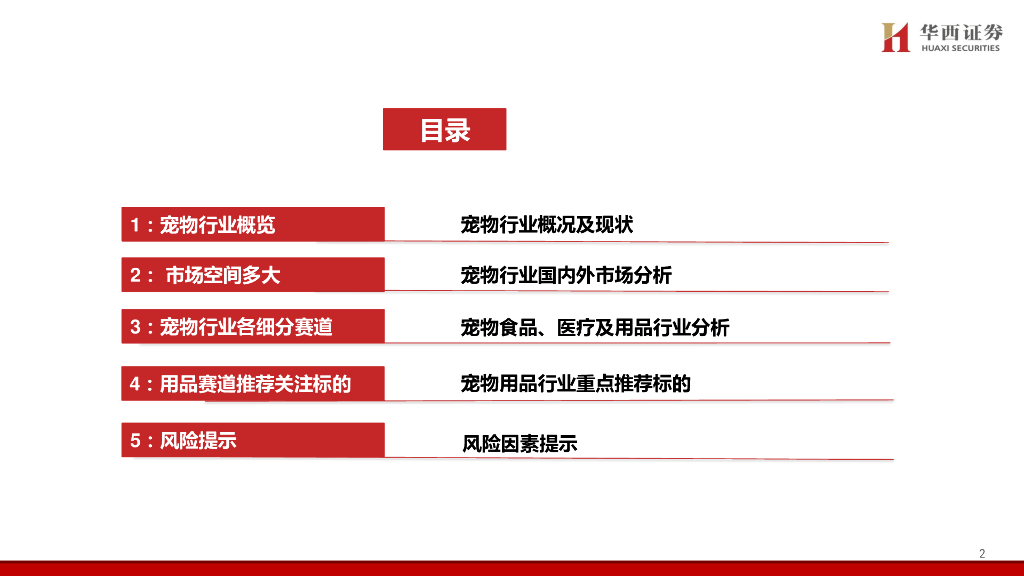 华西证券
HUAXI SECURITIES

目录

1：宠物行业概览

宠物行业概况及现状

2： 市场空间多大

宠物行业国内外市场分析

3：宠物行业各细分赛道

宠物食品、医疗及用品行业分析

4：用品赛道推荐关注标的

宠物用品行业重点推荐标的

5：风险提示

风险因素提示

2